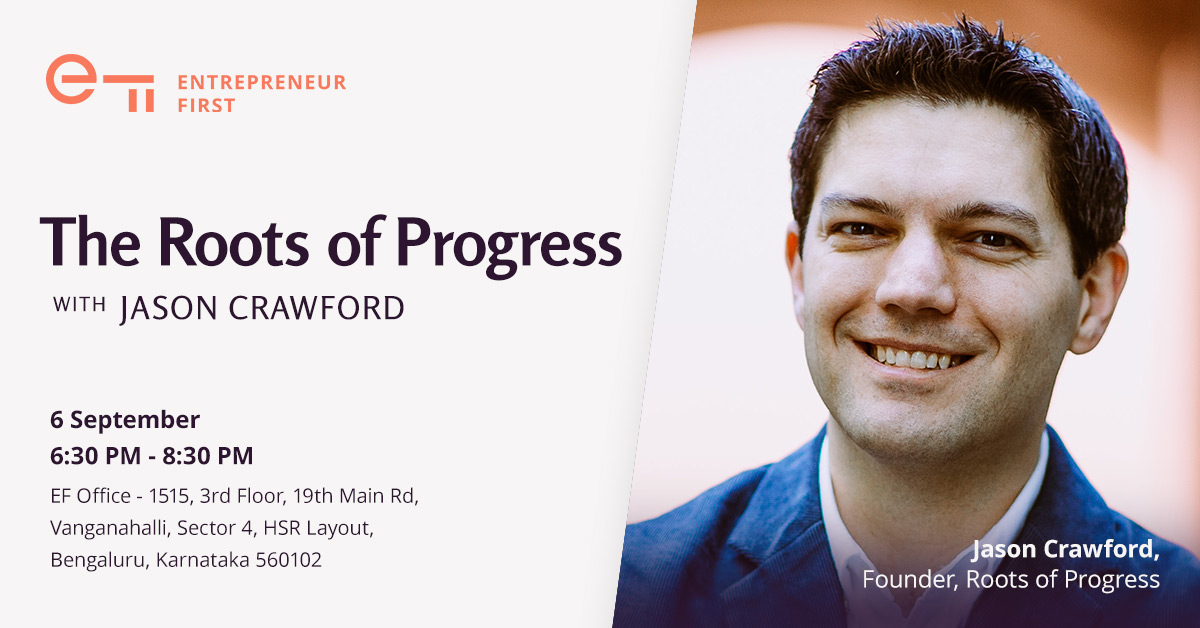 ENTREPRENEUR FIRST

The Roots of Progress

WITH JASON CRAWFORD

6 September
6:30 PM - 8:30 PM
EF Office - 1515, 3rd Floor, 19th Main Rd, Vanganahalli, Sector 4, HSR Layout, Bengaluru, Karnataka 560102

Jason Crawford,
Founder, Roots of Progress